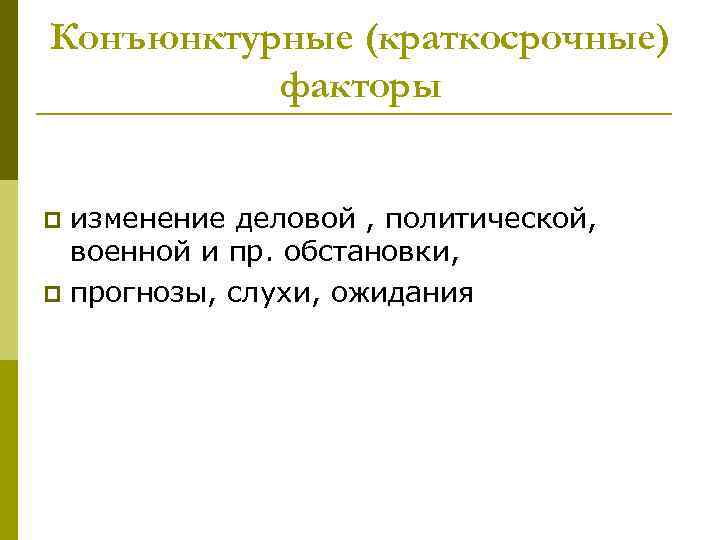 Конъюнктурные (краткосрочные) факторы

изменение деловой , политической, военной и пр. обстановки,

прогнозы, слухи, ожидания